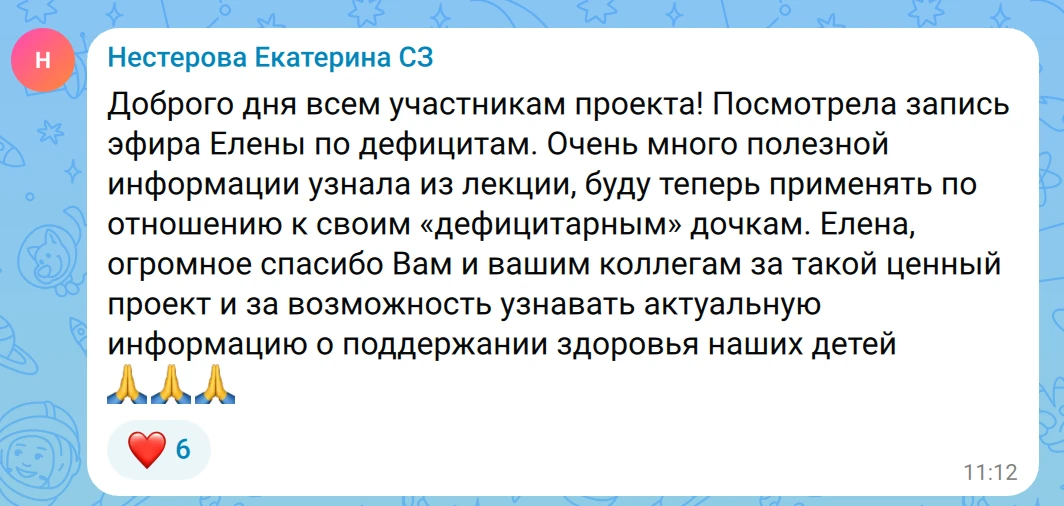 Н

Нестерова Екатерина СЗ

Доброго дня всем участникам проекта! Посмотрела запись эфира Елены по дефицитам. Очень много полезной информации узнала из лекции, буду теперь применять по отношению к своим «дефицитарным» дочкам. Елена, огромное спасибо Вам и вашим коллегам за такой ценный проект и за возможность узнавать актуальную информацию о поддержании здоровья наших детей 🙏🙏🙏

❤️ 6

11:12